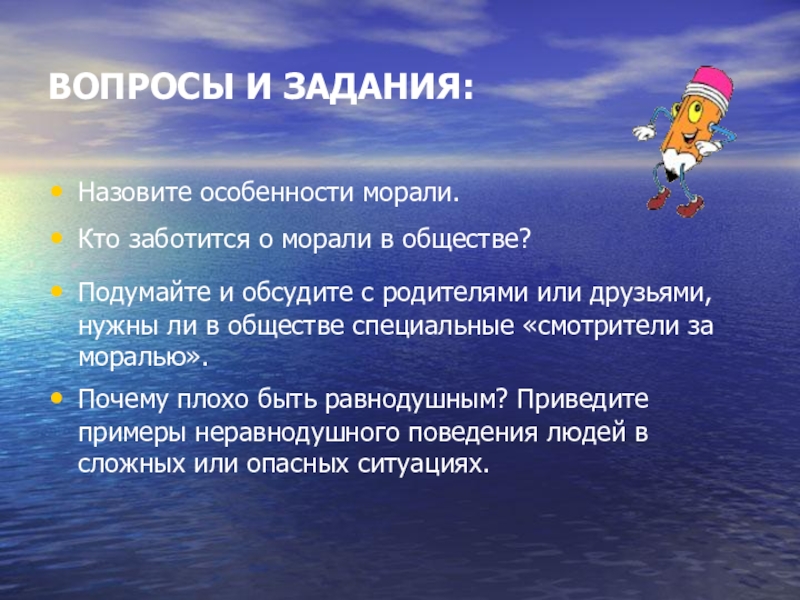 ВОПРОСЫ И ЗАДАНИЯ:

• Назовите особенности морали.

• Кто заботится о морали в обществе?

• Подумайте и обсудите с родителями или друзьями, нужны ли в обществе специальные «смотрители за моралью».

• Почему плохо быть равнодушным? Приведите примеры неравнодушного поведения людей в сложных или опасных ситуациях.